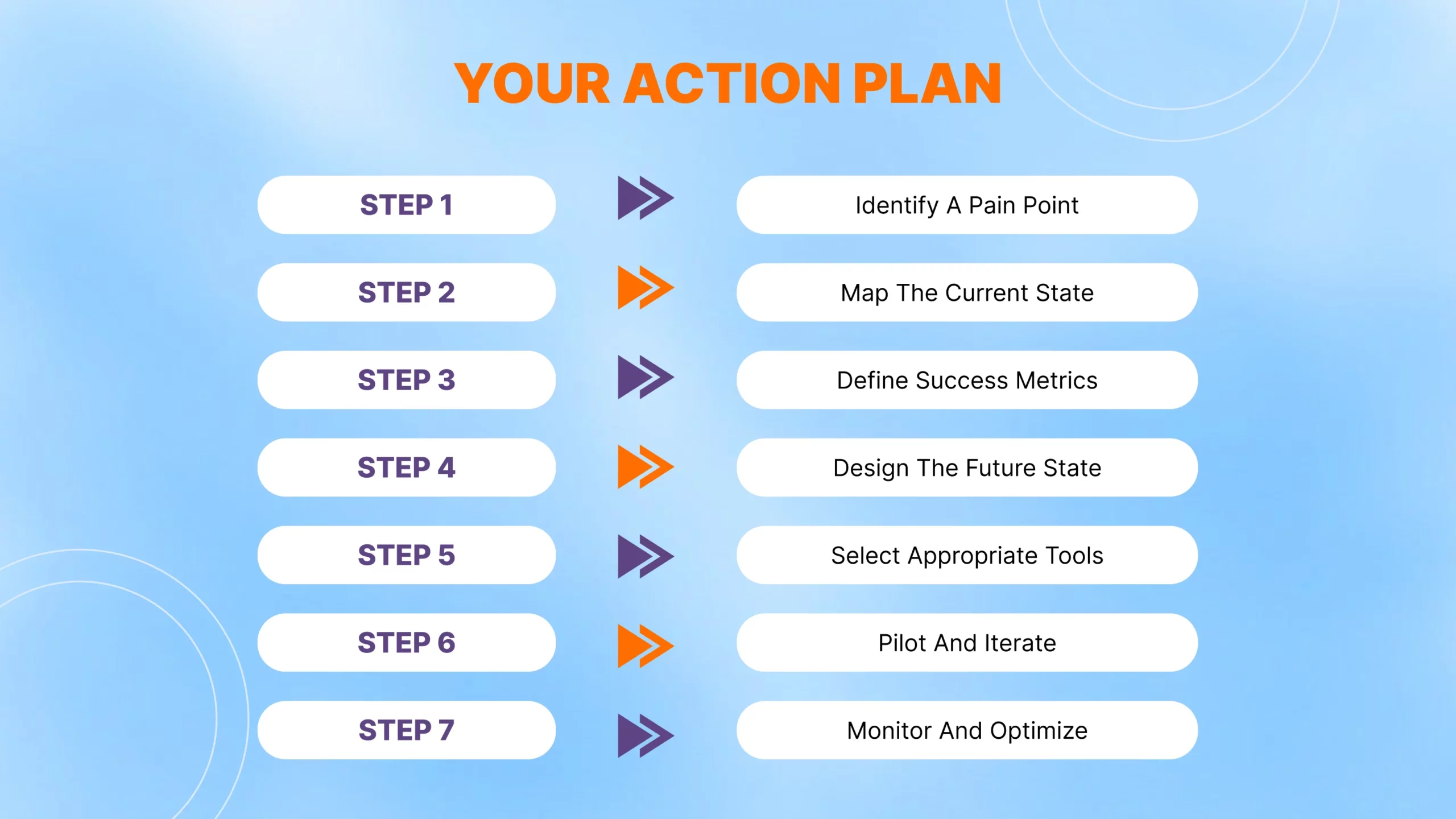 YOUR ACTION PLAN

STEP 1
Identify A Pain Point

STEP 2
Map The Current State

STEP 3
Define Success Metrics

STEP 4
Design The Future State

STEP 5
Select Appropriate Tools

STEP 6
Pilot And Iterate

STEP 7
Monitor And Optimize